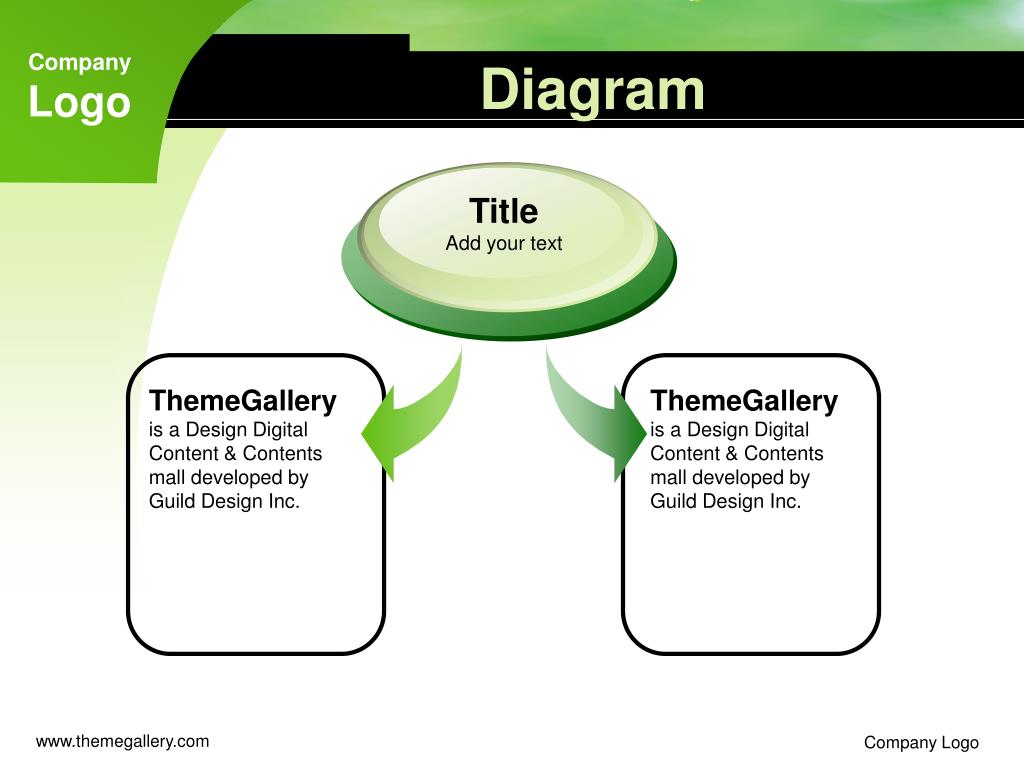 Company
Logo

Diagram

Title
Add your text

ThemeGallery
is a Design Digital Content & Contents mall developed by Guild Design Inc.

ThemeGallery
is a Design Digital Content & Contents mall developed by Guild Design Inc.

www.themegallery.com

Company Logo